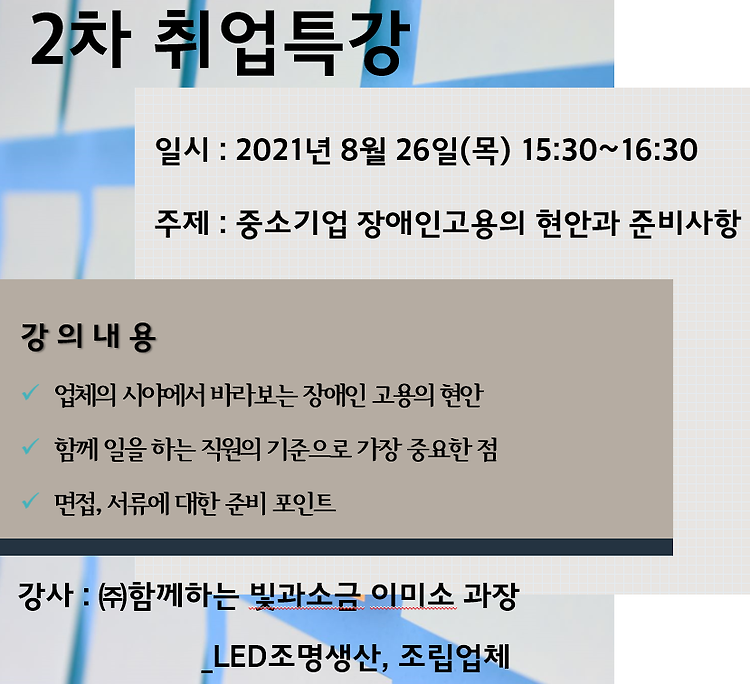 2차 취업특강

일시 : 2021년 8월 26일(목) 15:30~16:30

주제 : 중소기업 장애인고용의 현안과 준비사항

강 의 내 용

✓ 업체의 시야에서 바라보는 장애인 고용의 현안

✓ 함께 일을 하는 직원의 기준으로 가장 중요한 점

✓ 면접, 서류에 대한 준비 포인트

강사 : ㈜함께하는 빛과소금 이미소 과장

_LED조명생산, 조립업체